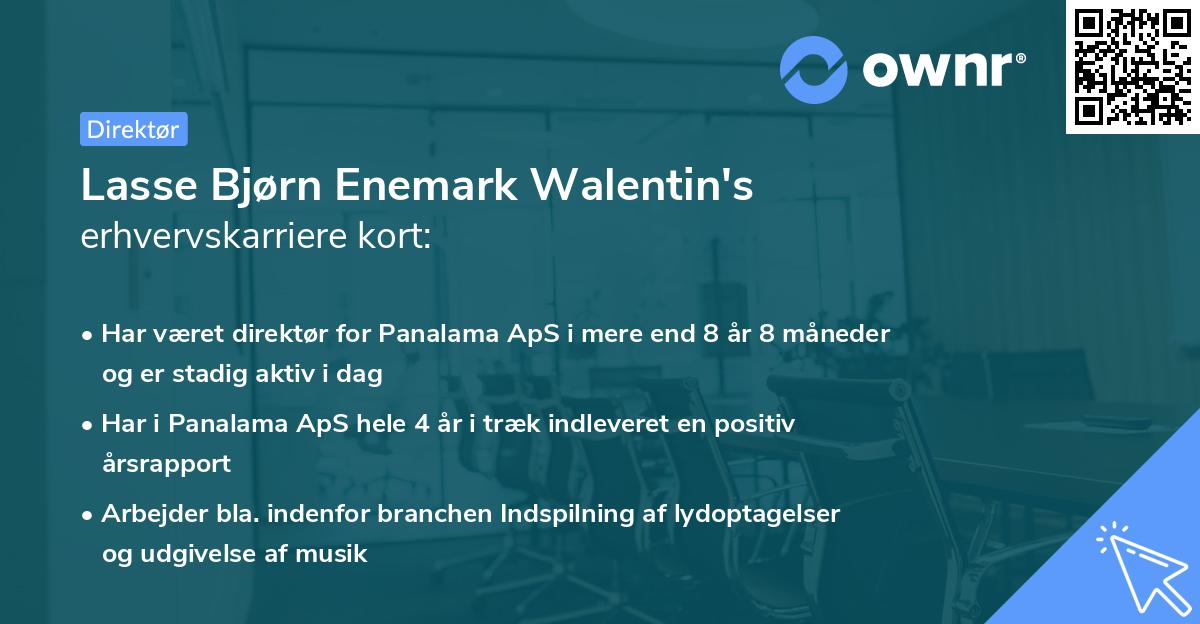 ownr®

Direktør

Lasse Bjørn Enemark Walentin's erhvervskarriere kort:

• Har været direktør for Panalama ApS i mere end 8 år 8 måneder og er stadig aktiv i dag

• Har i Panalama ApS hele 4 år i træk indleveret en positiv årsrapport

• Arbejder bla. indenfor branchen Indspilning af lydoptagelser og udgivelse af musik